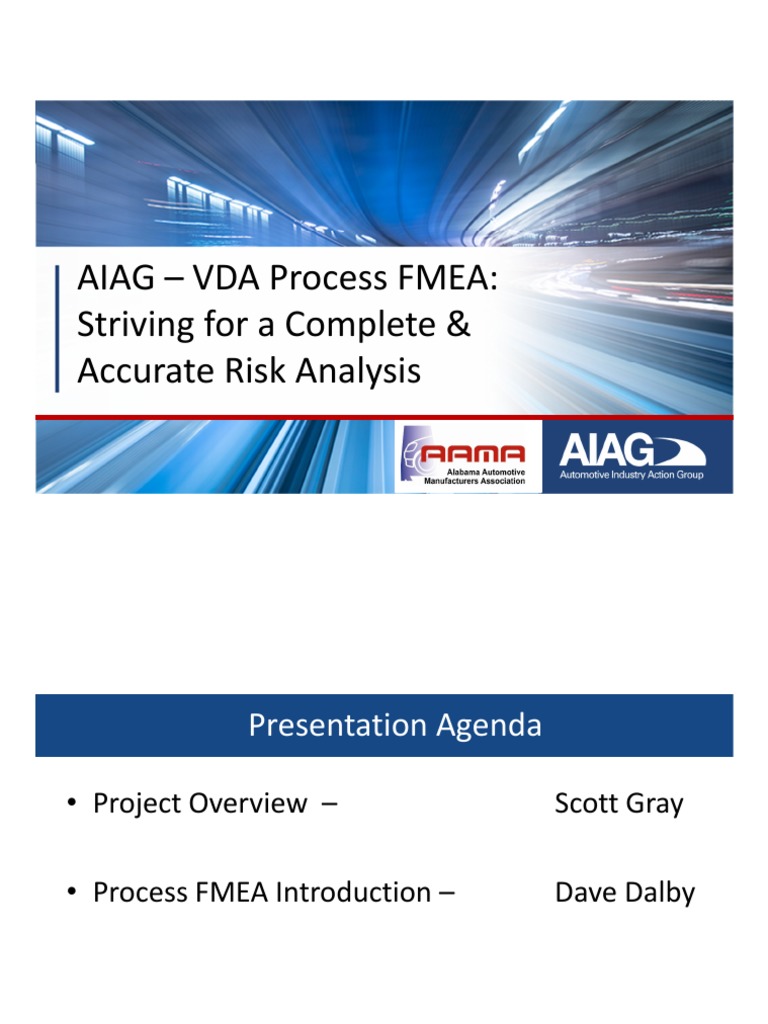 AIAG – VDA Process FMEA: Striving for a Complete & Accurate Risk Analysis

AAMA
Alabama Automotive Manufacturers Association

AIAG
Automotive Industry Action Group

Presentation Agenda

• Project Overview – Scott Gray

• Process FMEA Introduction – Dave Dalby